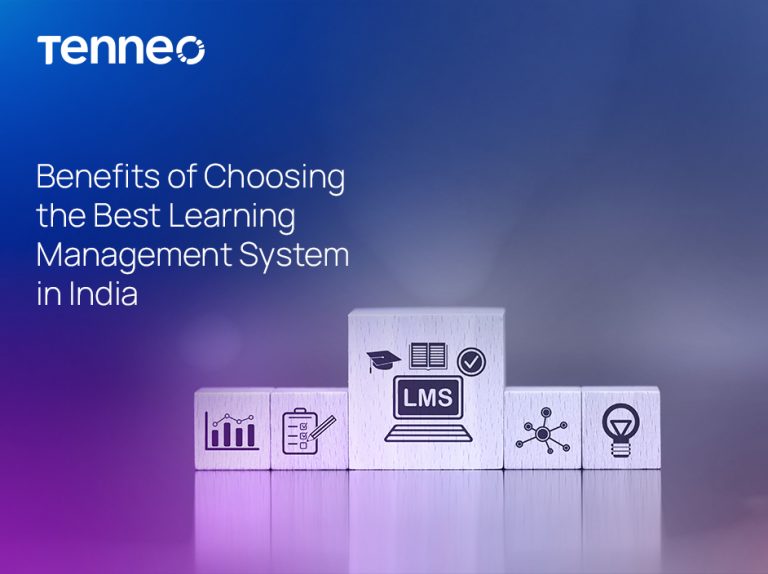 Tenneo

Benefits of Choosing the Best Learning Management System in India

LMS